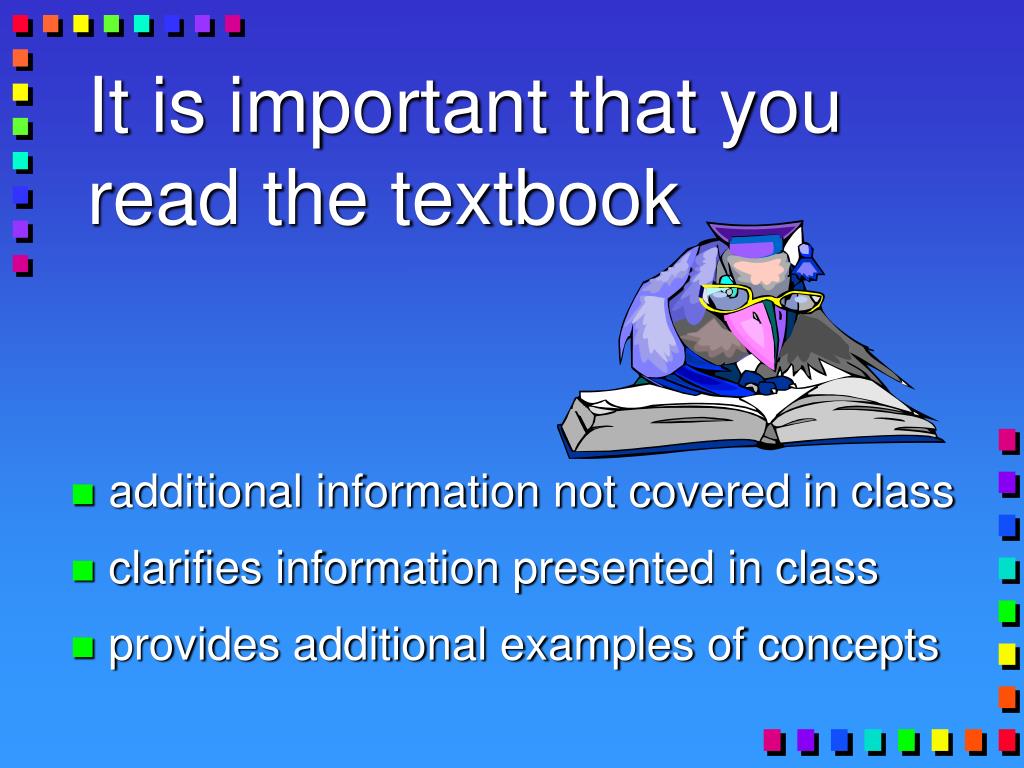 It is important that you read the textbook

- additional information not covered in class
- clarifies information presented in class
- provides additional examples of concepts